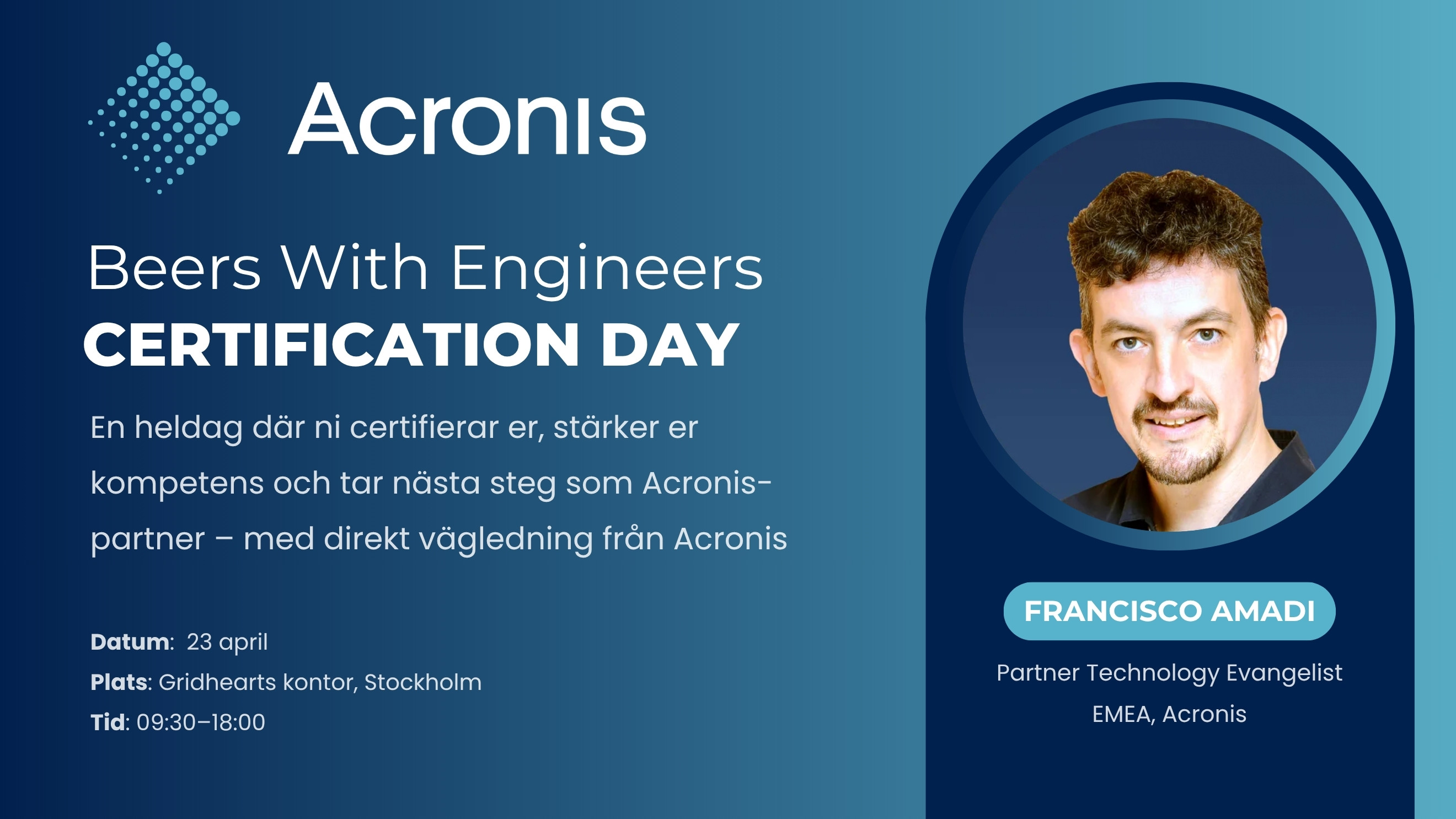 Acronis

Beers With Engineers
CERTIFICATION DAY

En heldag där ni certifierar er, stärker er kompetens och tar nästa steg som Acronis-partner – med direkt vägledning från Acronis

Datum: 23 april
Plats: Gridhearts kontor, Stockholm
Tid: 09:30–18:00

FRANCISCO AMADI
Partner Technology Evangelist
EMEA, Acronis